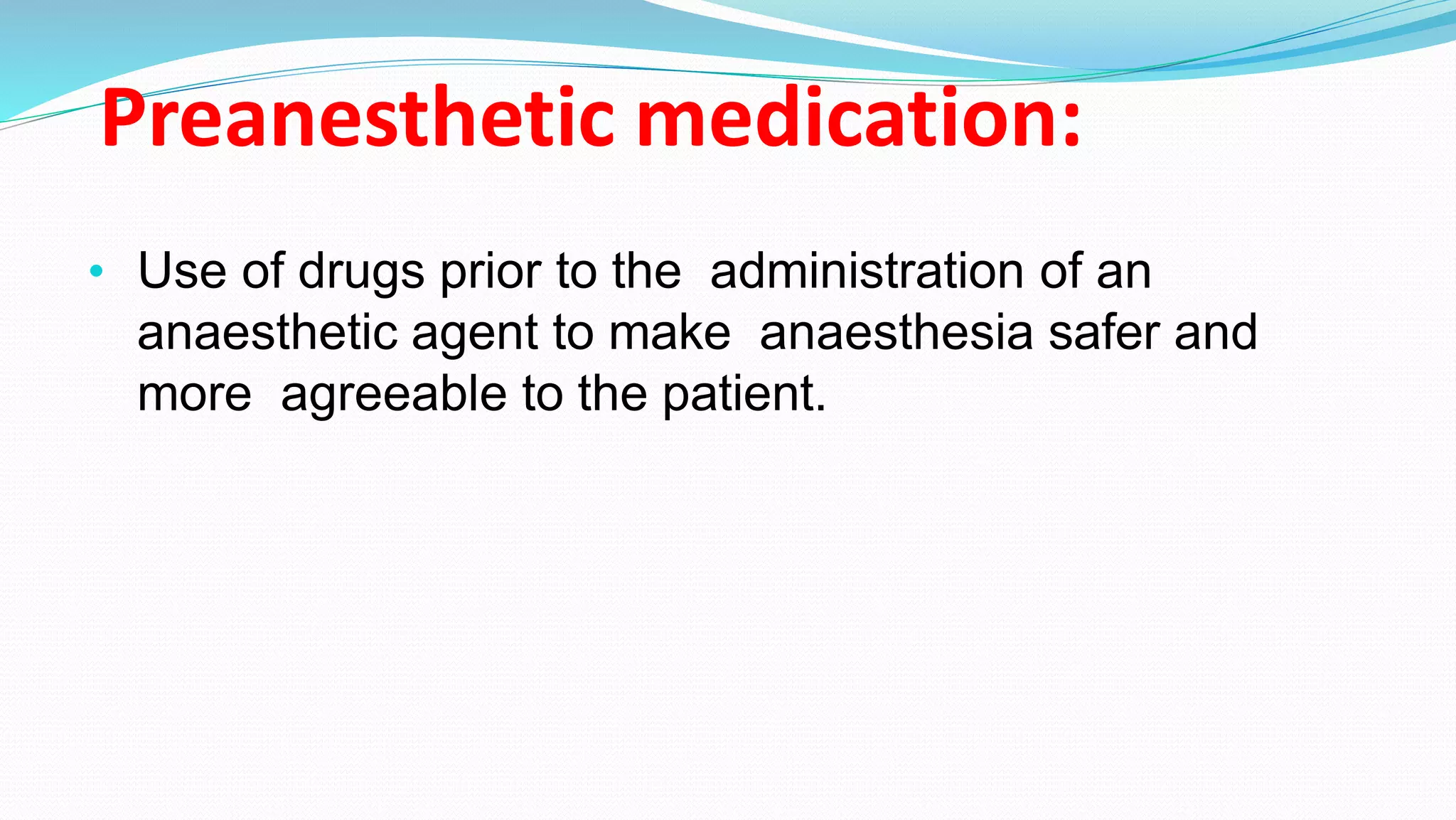 Preanesthetic medication:

• Use of drugs prior to the administration of an anaesthetic agent to make anaesthesia safer and more agreeable to the patient.